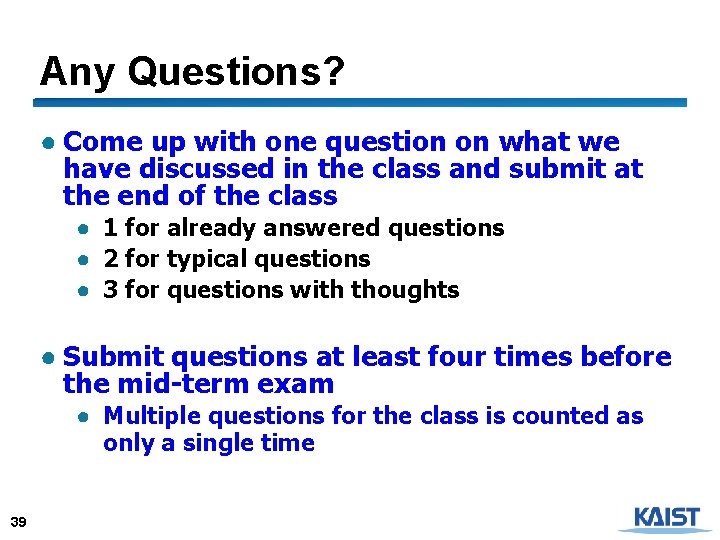 Any Questions?

- Come up with one question on what we have discussed in the class and submit at the end of the class
  - 1 for already answered questions
  - 2 for typical questions
  - 3 for questions with thoughts

- Submit questions at least four times before the mid-term exam
  - Multiple questions for the class is counted as only a single time

39

KAIST